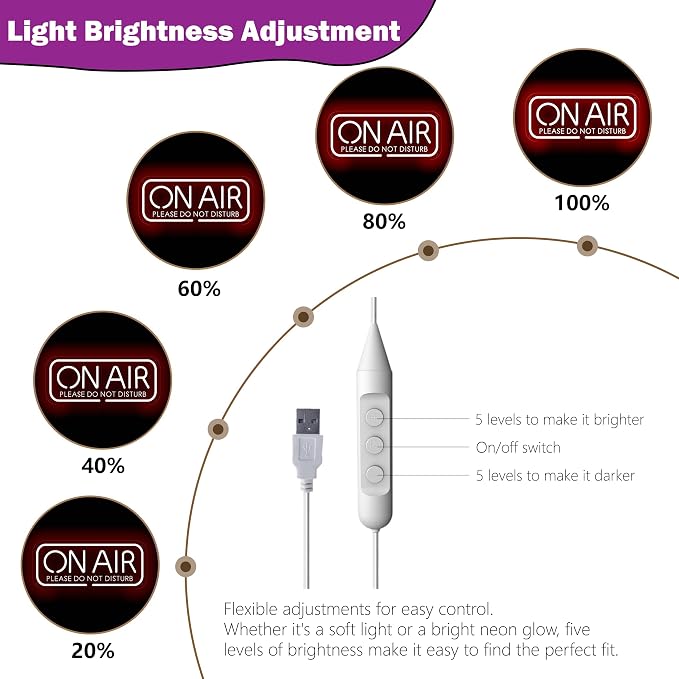 Light Brightness Adjustment

ON AIR
PLEASE DO NOT DISTURB
100%

ON AIR
PLEASE DO NOT DISTURB
80%

ON AIR
PLEASE DO NOT DISTURB
60%

ON AIR
PLEASE DO NOT DISTURB
40%

ON AIR
PLEASE DO NOT DISTURB
20%

5 levels to make it brighter
On/off switch
5 levels to make it darker

Flexible adjustments for easy control.
Whether it's a soft light or a bright neon glow, five levels of brightness make it easy to find the perfect fit.